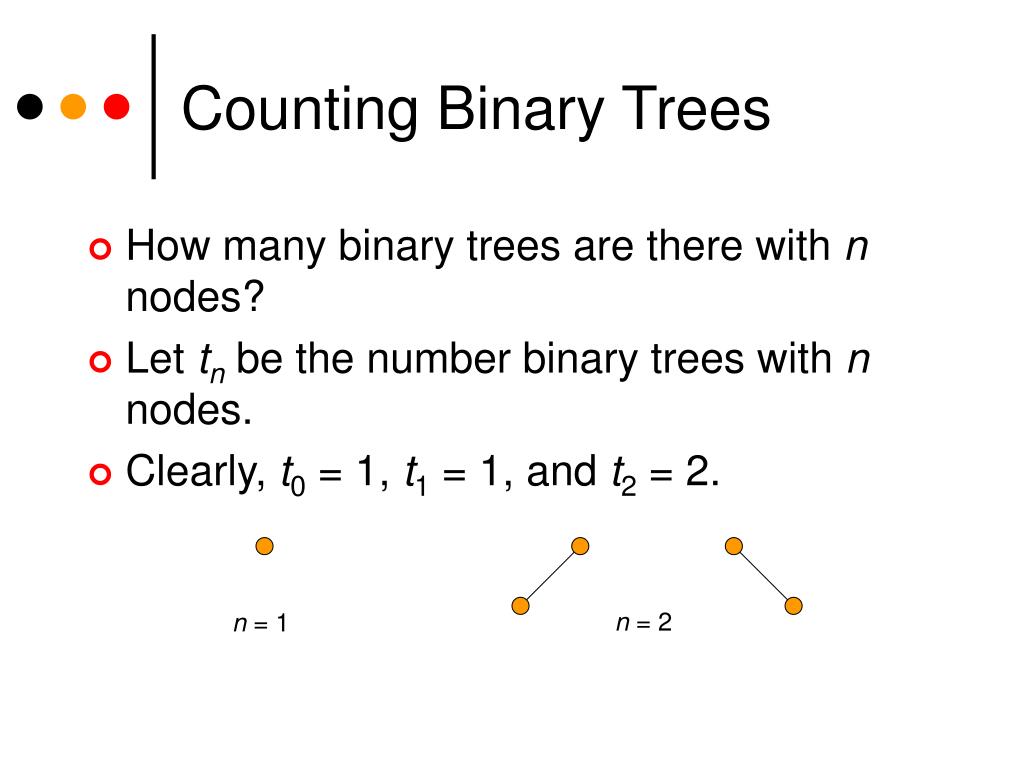 Counting Binary Trees

How many binary trees are there with $n$ nodes?

Let $t_n$ be the number binary trees with $n$ nodes.

Clearly, $t_0 = 1$, $t_1 = 1$, and $t_2 = 2$.

$n = 1$

$n = 2$